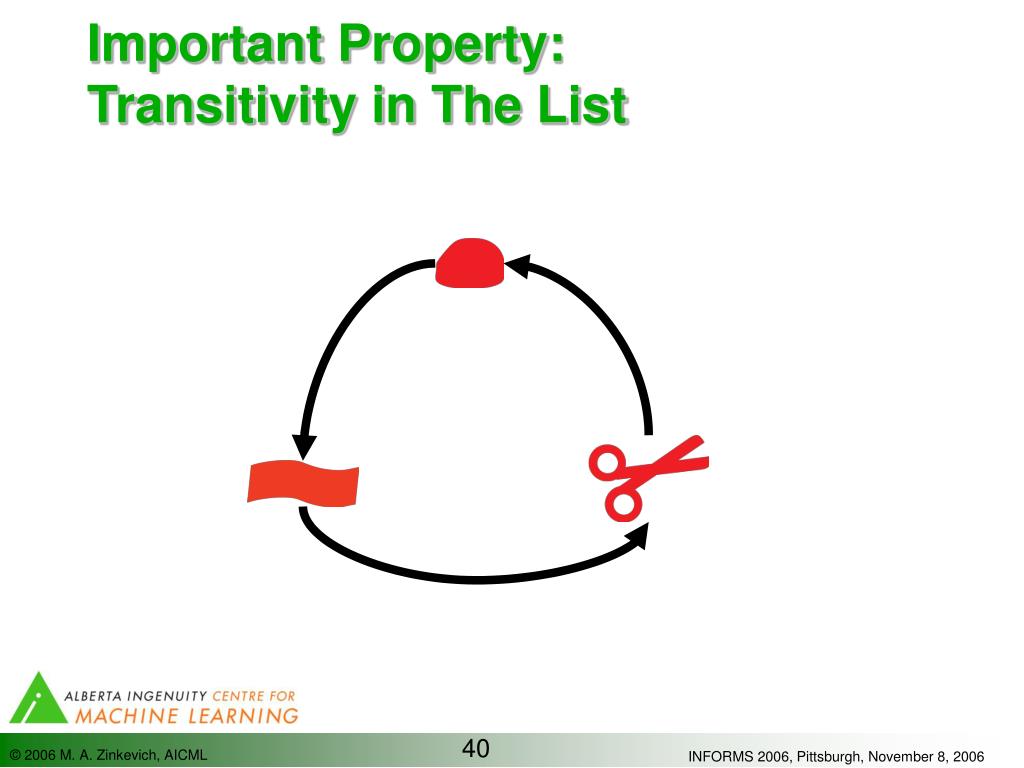 Important Property:
Transitivity in The List

ALBERTA INGENUITY CENTRE FOR
MACHINE LEARNING

© 2006 M. A. Zinkevich, AICML

40

INFORMS 2006, Pittsburgh, November 8, 2006